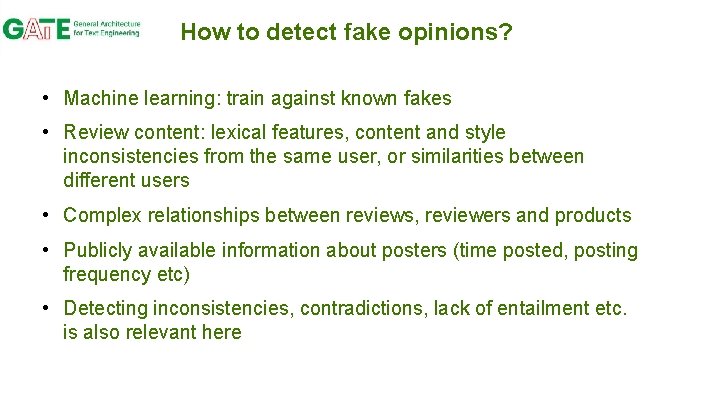 GATE General Architecture for Text Engineering

How to detect fake opinions?

• Machine learning: train against known fakes

• Review content: lexical features, content and style inconsistencies from the same user, or similarities between different users

• Complex relationships between reviews, reviewers and products

• Publicly available information about posters (time posted, posting frequency etc)

• Detecting inconsistencies, contradictions, lack of entailment etc. is also relevant here